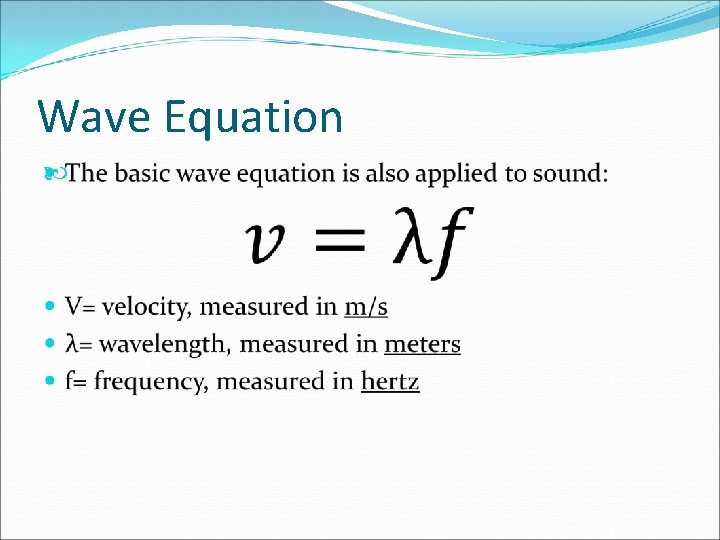 Wave Equation

The basic wave equation is also applied to sound:

$v = \lambda f$

- V= velocity, measured in m/s
- λ= wavelength, measured in meters
- f= frequency, measured in hertz